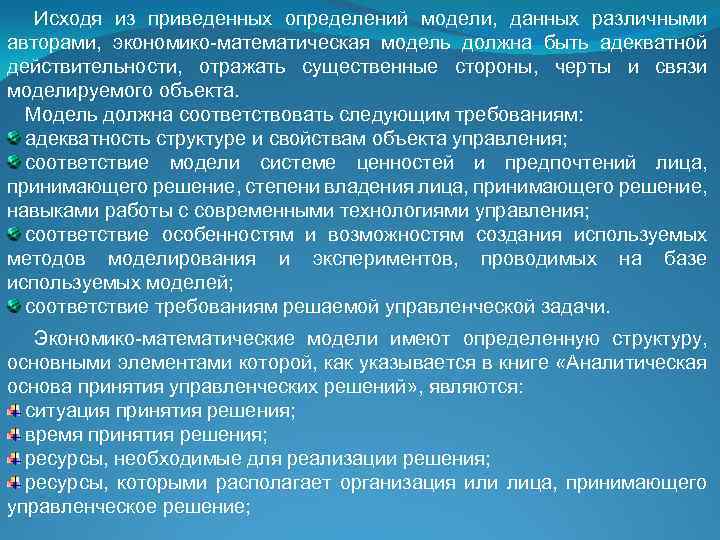 Исходя из приведенных определений модели, данных различными авторами, экономико-математическая модель должна быть адекватной действительности, отражать существенные стороны, черты и связи моделируемого объекта.

Модель должна соответствовать следующим требованиям:
адекватность структуре и свойствам объекта управления;
соответствие модели системе ценностей и предпочтений лица, принимающего решение, степени владения лица, принимающего решение, навыками работы с современными технологиями управления;
соответствие особенностям и возможностям создания используемых методов моделирования и экспериментов, проводимых на базе используемых моделей;
соответствие требованиям решаемой управленческой задачи.

Экономико-математические модели имеют определенную структуру, основными элементами которой, как указывается в книге «Аналитическая основа принятия управленческих решений», являются:
ситуация принятия решения;
время принятия решения;
ресурсы, необходимые для реализации решения;
ресурсы, которыми располагает организация или лица, принимающего управленческое решение;